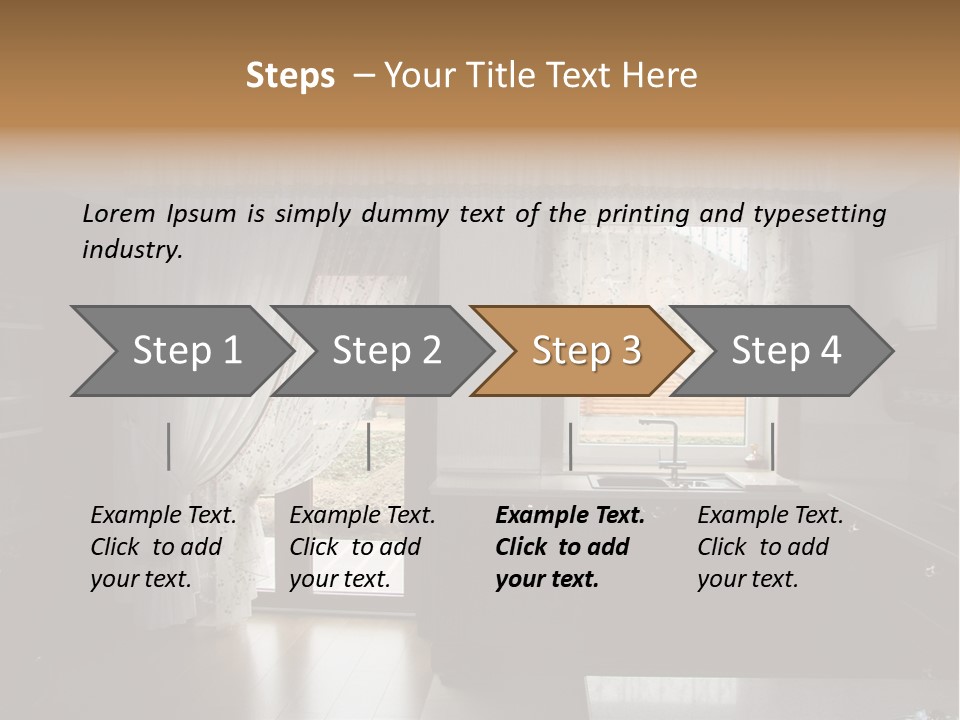 Steps – Your Title Text Here

Lorem Ipsum is simply dummy text of the printing and typesetting industry.

Step 1

Step 2

Step 3

Step 4

Example Text. Click to add your text.

Example Text. Click to add your text.

Example Text. Click to add your text.

Example Text. Click to add your text.